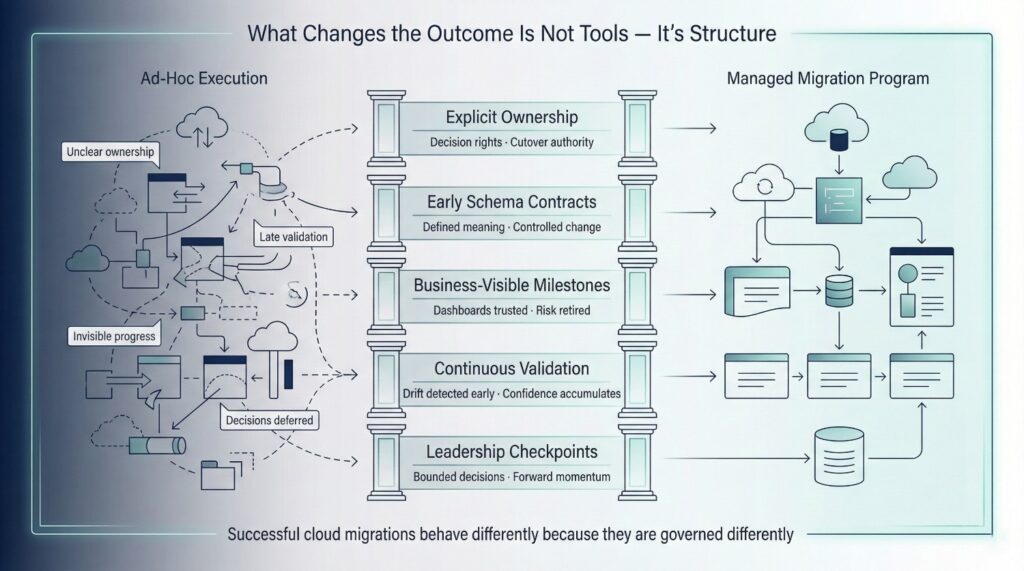 What Changes the Outcome Is Not Tools — It's Structure

Ad-Hoc Execution

Unclear ownership

Late validation

Invisible progress

Decisions deferred

Explicit Ownership
Decision rights · Cutover authority

Early Schema Contracts
Defined meaning · Controlled change

Business-Visible Milestones
Dashboards trusted · Risk retired

Continuous Validation
Drift detected early · Confidence accumulates

Leadership Checkpoints
Bounded decisions · Forward momentum

Managed Migration Program

Successful cloud migrations behave differently because they are governed differently